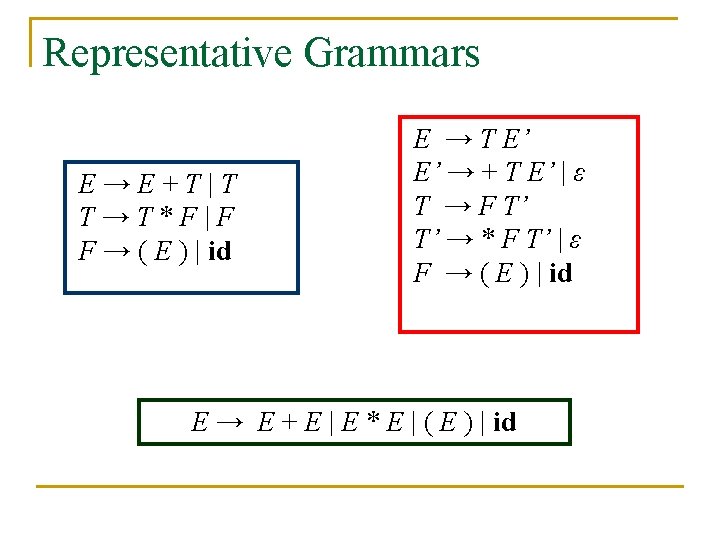 Representative Grammars

$E \rightarrow E + T \mid T$
$T \rightarrow T * F \mid F$
$F \rightarrow ( E ) \mid \mathbf{id}$

$E \rightarrow T E'$
$E' \rightarrow + T E' \mid \varepsilon$
$T \rightarrow F T'$
$T' \rightarrow * F T' \mid \varepsilon$
$F \rightarrow ( E ) \mid \mathbf{id}$

$E \rightarrow E + E \mid E * E \mid ( E ) \mid \mathbf{id}$